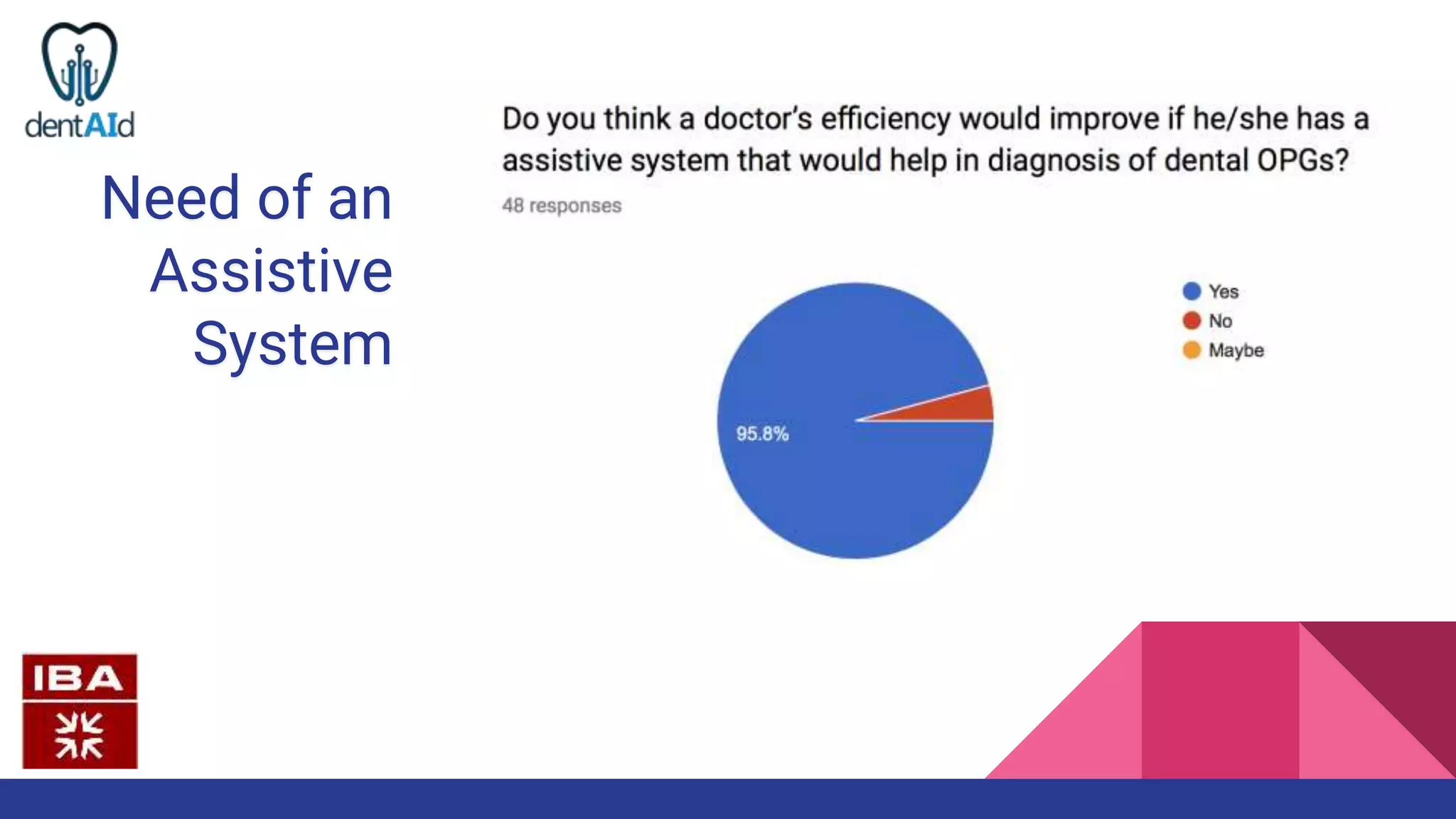 dentAId

Need of an Assistive System

Do you think a doctor's efficiency would improve if he/she has a assistive system that would help in diagnosis of dental OPGs?

48 responses

95.8%

Yes
No
Maybe

IBA